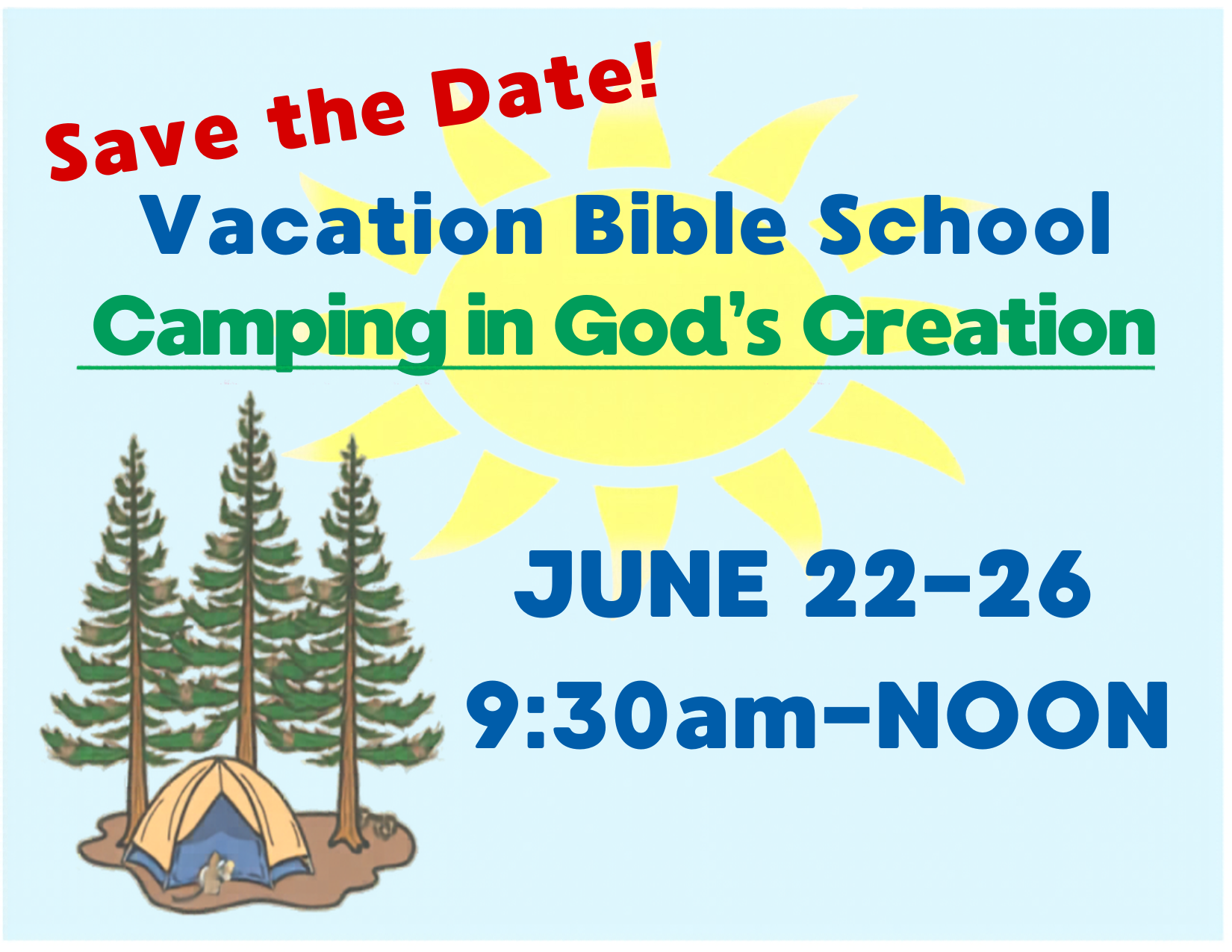 Save the Date!

Vacation Bible School

Camping in God's Creation

JUNE 22-26

9:30am-NOON